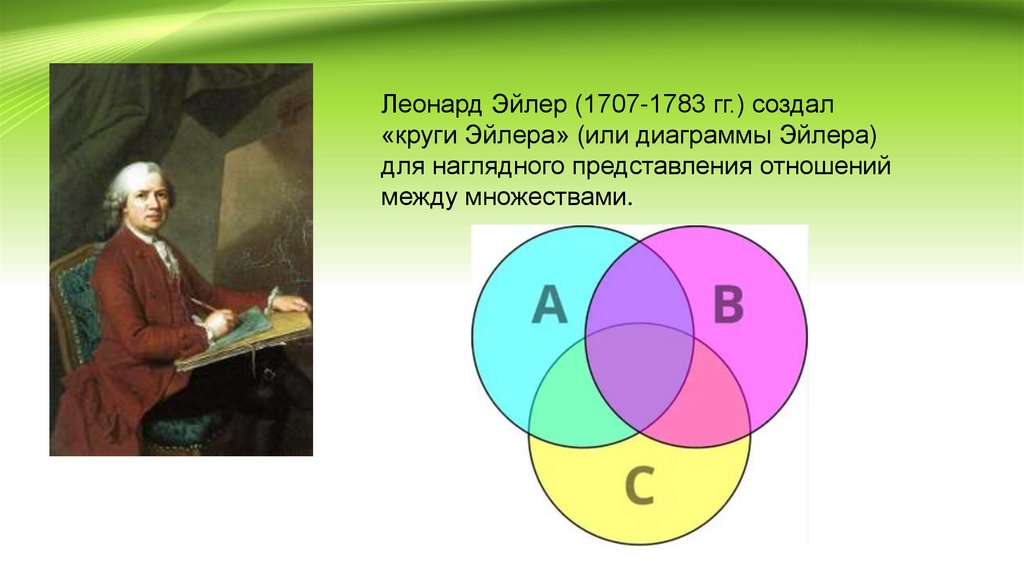 Леонард Эйлер (1707-1783 гг.) создал «круги Эйлера» (или диаграммы Эйлера) для наглядного представления отношений между множествами.

A

B

C